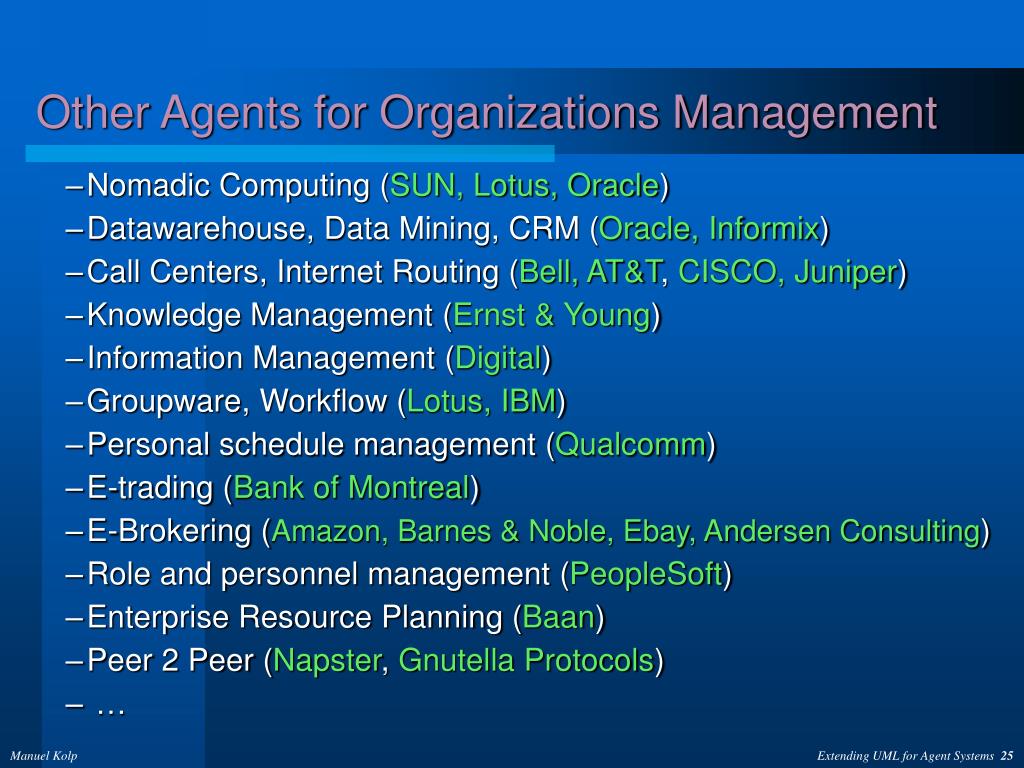 Other Agents for Organizations Management

– Nomadic Computing (SUN, Lotus, Oracle)
– Datawarehouse, Data Mining, CRM (Oracle, Informix)
– Call Centers, Internet Routing (Bell, AT&T, CISCO, Juniper)
– Knowledge Management (Ernst & Young)
– Information Management (Digital)
– Groupware, Workflow (Lotus, IBM)
– Personal schedule management (Qualcomm)
– E-trading (Bank of Montreal)
– E-Brokering (Amazon, Barnes & Noble, Ebay, Andersen Consulting)
– Role and personnel management (PeopleSoft)
– Enterprise Resource Planning (Baan)
– Peer 2 Peer (Napster, Gnutella Protocols)
– …

Manuel Kolp

Extending UML for Agent Systems 25